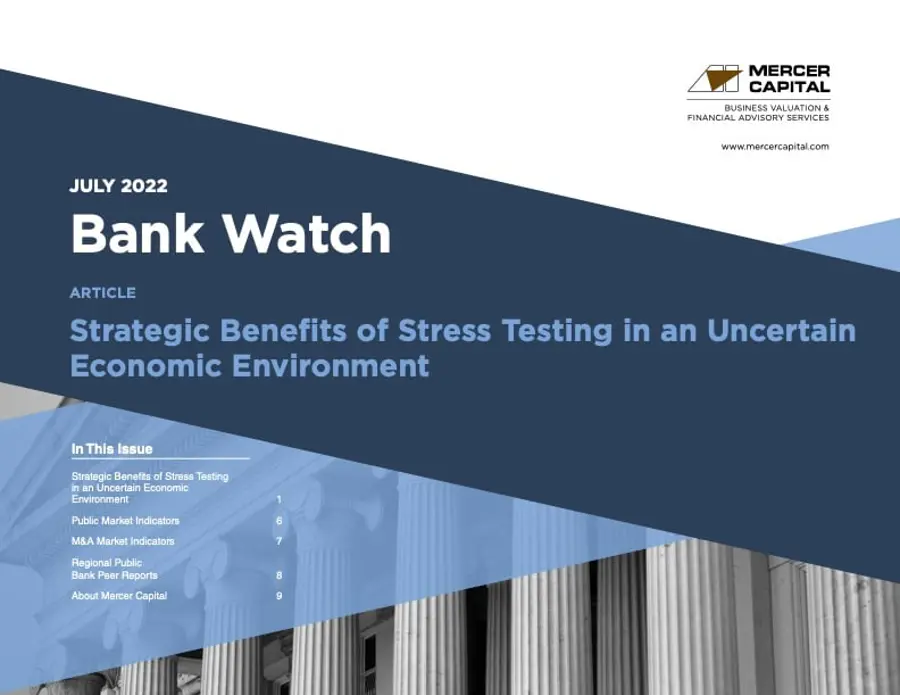 MERCER CAPITAL
BUSINESS VALUATION & FINANCIAL ADVISORY SERVICES
www.mercercapital.com

JULY 2022
Bank Watch

ARTICLE
Strategic Benefits of Stress Testing in an Uncertain Economic Environment

In This Issue

| | |
|---|---|
| Strategic Benefits of Stress Testing in an Uncertain Economic Environment | 1 |
| Public Market Indicators | 6 |
| M&A Market Indicators | 7 |
| Regional Public Bank Peer Reports | 8 |
| About Mercer Capital | 9 |